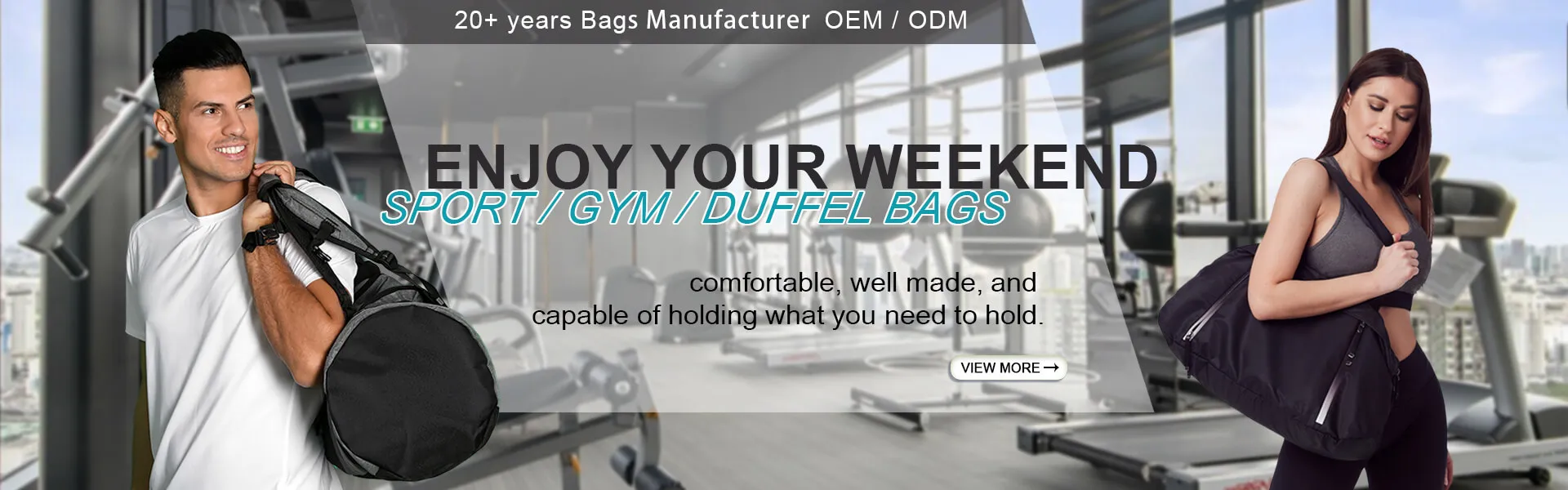 20+ years Bags Manufacturer OEM / ODM

ENJOY YOUR WEEKEND

SPORT / GYM / DUFFEL BAGS

comfortable, well made, and capable of holding what you need to hold.

VIEW MORE →